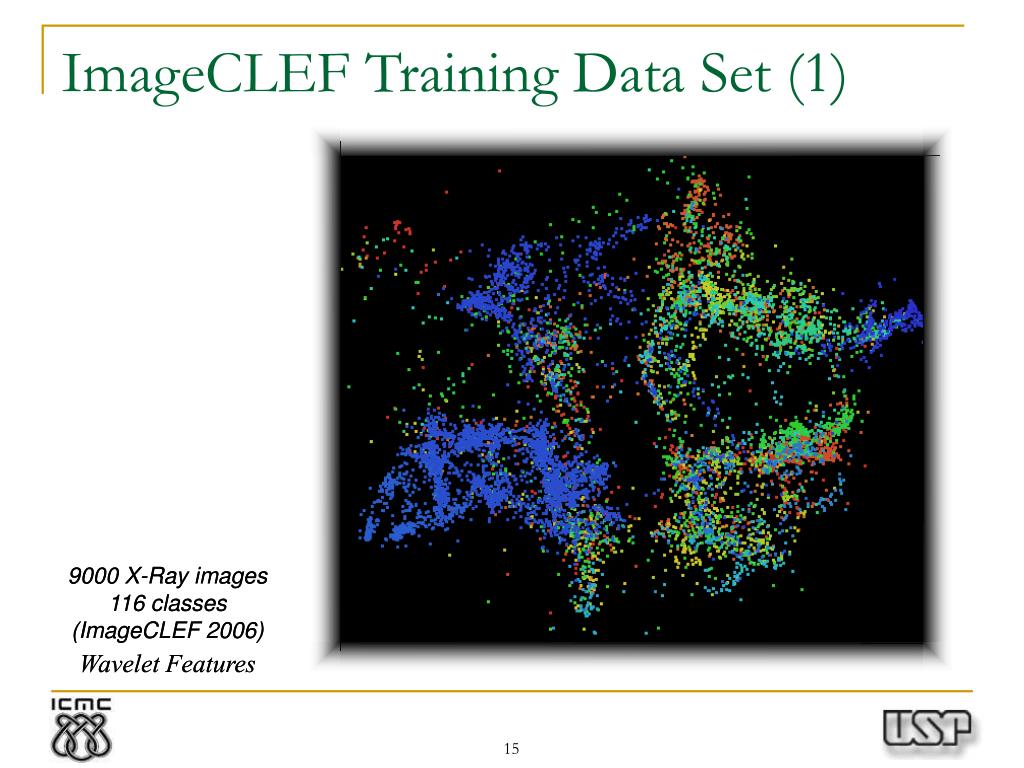 ImageCLEF Training Data Set (1)

9000 X-Ray images
116 classes
(ImageCLEF 2006)
Wavelet Features

ICMC

15

USP